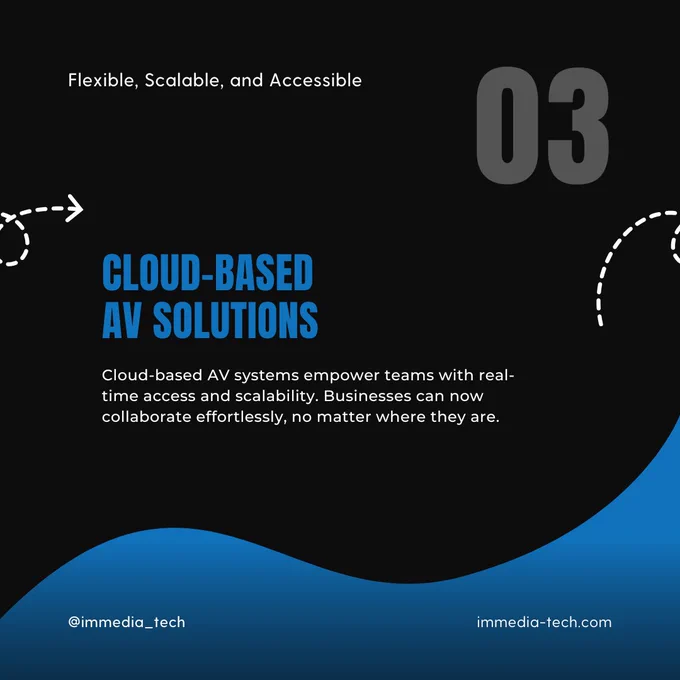 Flexible, Scalable, and Accessible

03

CLOUD-BASED AV SOLUTIONS

Cloud-based AV systems empower teams with real-time access and scalability. Businesses can now collaborate effortlessly, no matter where they are.

@immedia_tech

immedia-tech.com